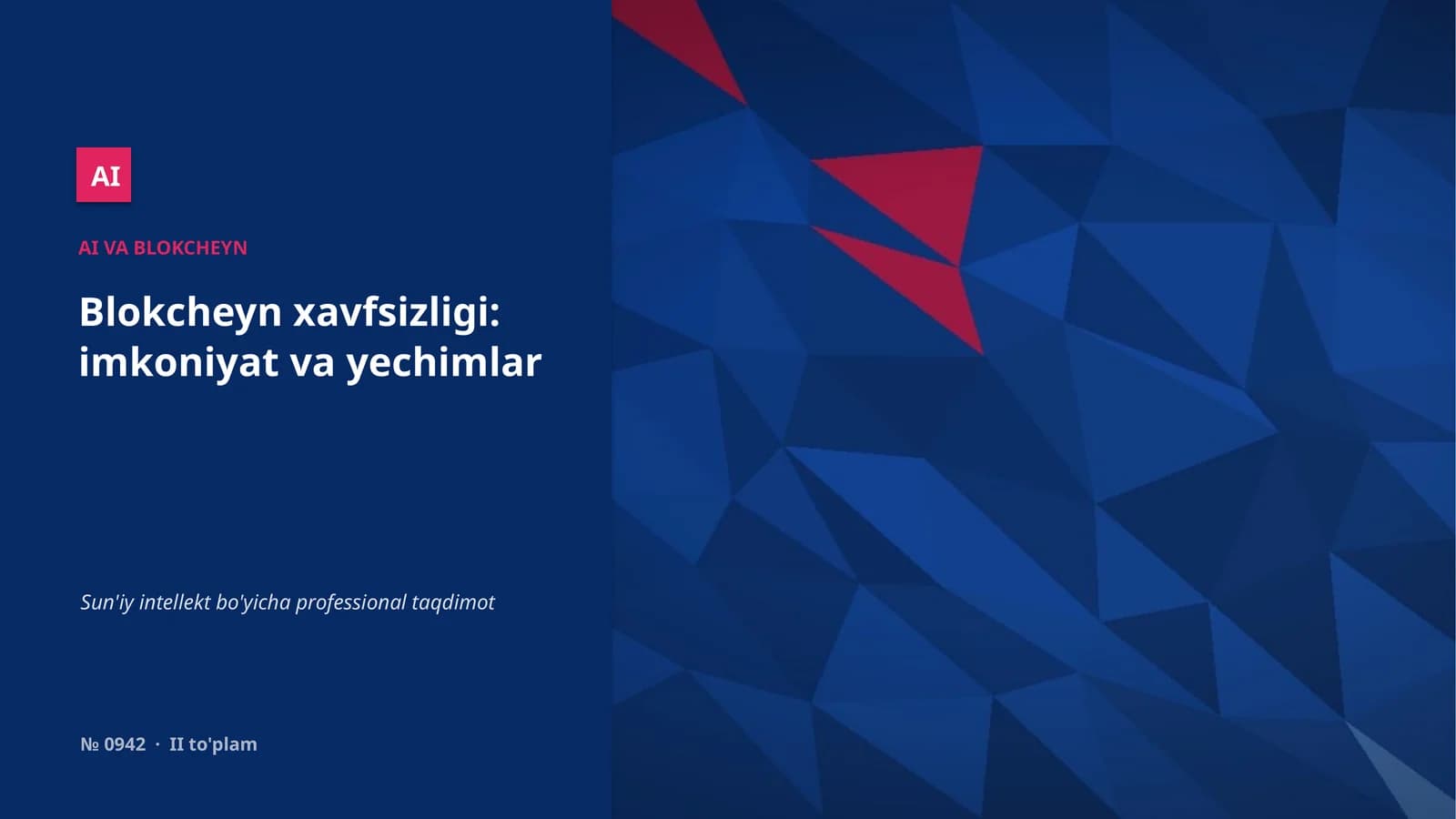 AI

AI VA BLOKCHEYN

Blokcheyn xavfsizligi: imkoniyat va yechimlar

Sun'iy intellekt bo'yicha professional taqdimot

№ 0942 · II to'plam